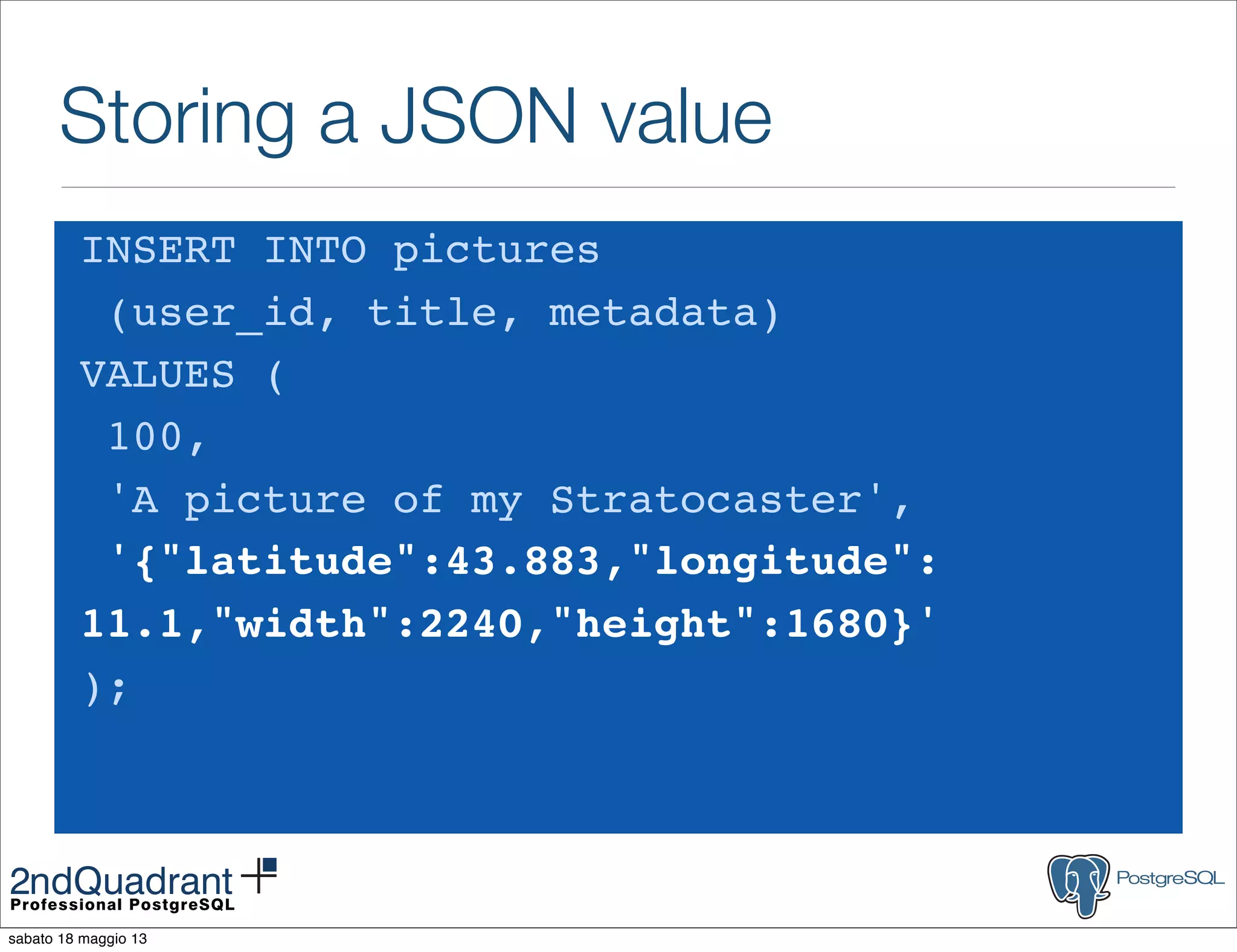 Storing a JSON value

INSERT INTO pictures
 (user_id, title, metadata)
VALUES (
 100,
 'A picture of my Stratocaster',
 '{"latitude":43.883,"longitude":
11.1,"width":2240,"height":1680}'
);

2ndQuadrant
Professional PostgreSQL

PostgreSQL

sabato 18 maggio 13